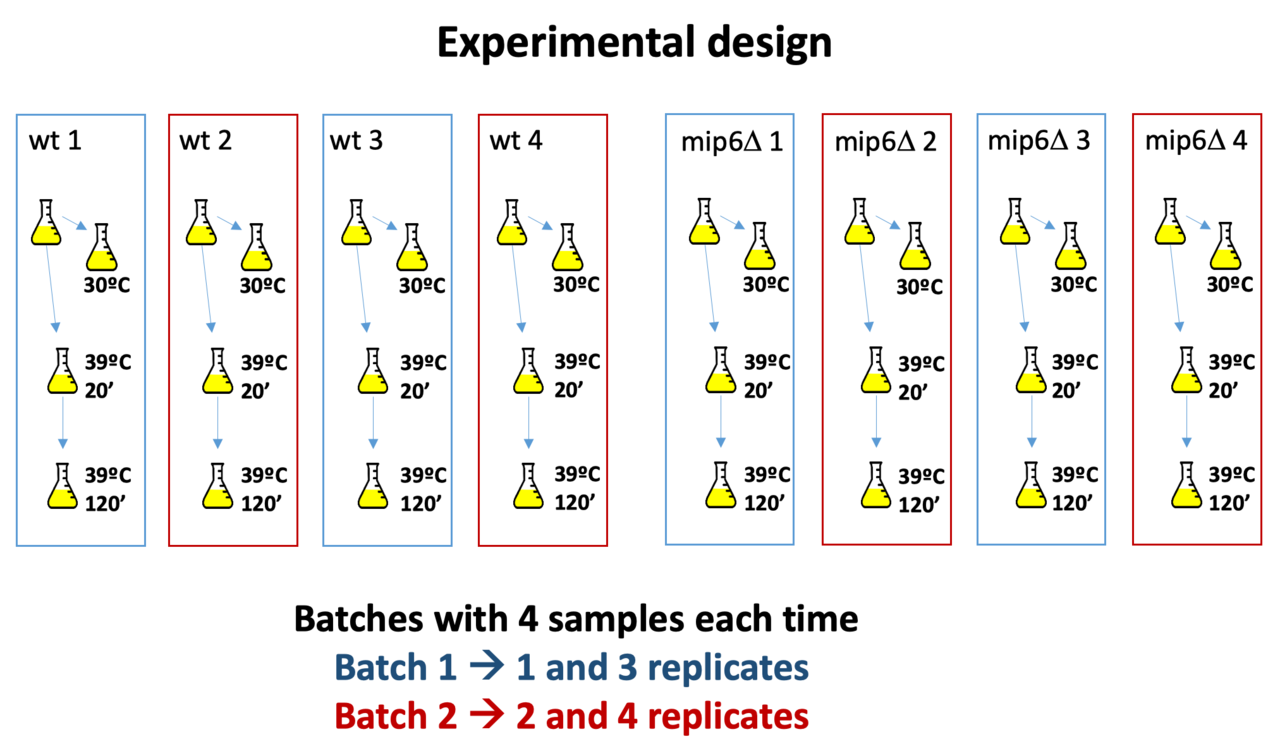 Experimental design

wt 1

30ºC

39ºC 20’

39ºC 120’

wt 2

30ºC

39ºC 20’

39ºC 120’

wt 3

30ºC

39ºC 20’

39ºC 120’

wt 4

30ºC

39ºC 20’

39ºC 120’

mip6Δ 1

30ºC

39ºC 20’

39ºC 120’

mip6Δ 2

30ºC

39ºC 20’

39ºC 120’

mip6Δ 3

30ºC

39ºC 20’

39ºC 120’

mip6Δ 4

30ºC

39ºC 20’

39ºC 120’

Batches with 4 samples each time
Batch 1 → 1 and 3 replicates
Batch 2 → 2 and 4 replicates